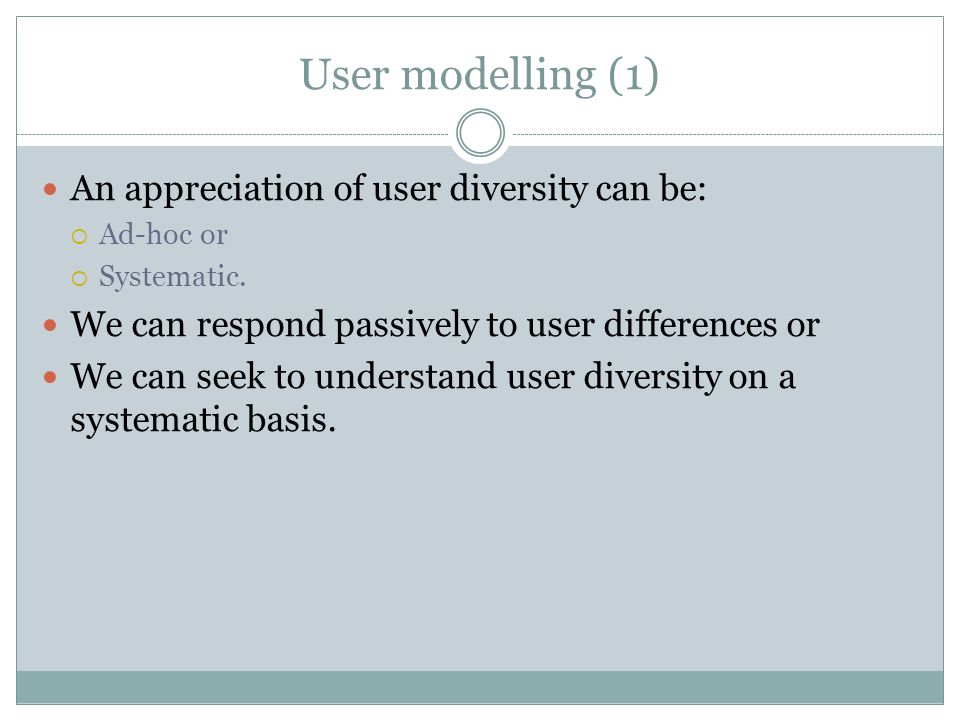 User modelling (1)

An appreciation of user diversity can be:

Ad-hoc or

Systematic.

We can respond passively to user differences or

We can seek to understand user diversity on a systematic basis.